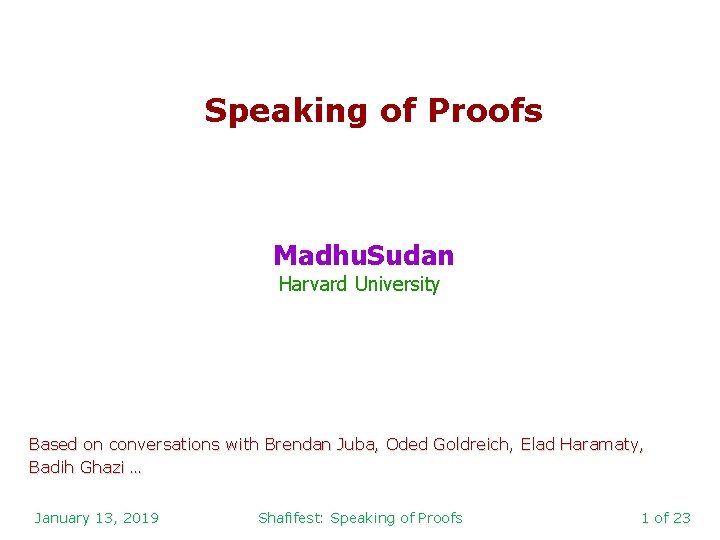 Speaking of Proofs

MadhuSudan
Harvard University

Based on conversations with Brendan Juba, Oded Goldreich, Elad Haramaty, Badih Ghazi …

January 13, 2019

Shafifest: Speaking of Proofs

1 of 23